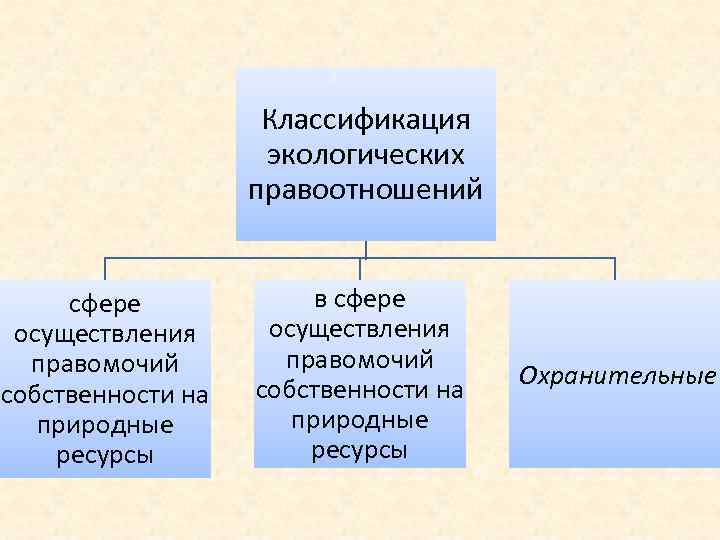 Классификация экологических правоотношений

сфере осуществления правомочий собственности на природные ресурсы

в сфере осуществления правомочий собственности на природные ресурсы

Охранительные